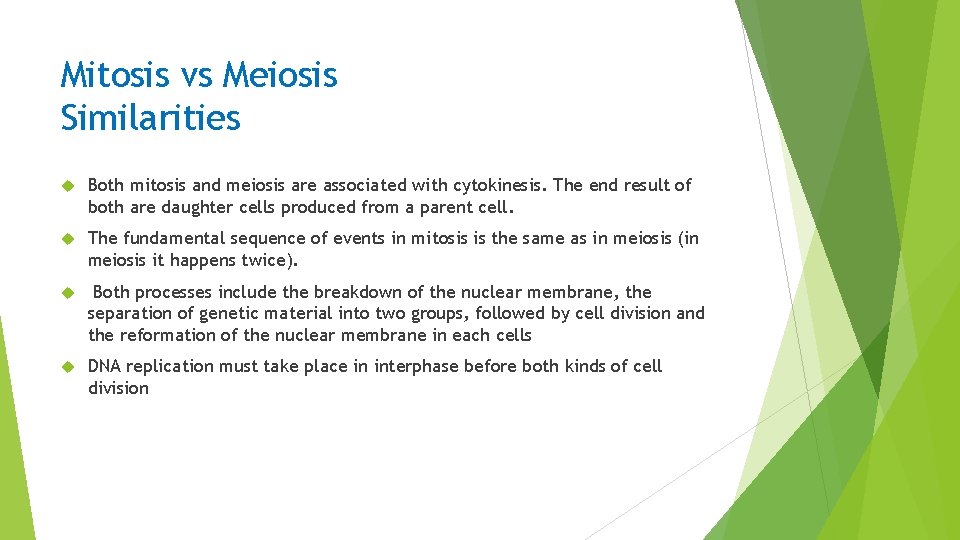 Mitosis vs Meiosis
Similarities

Both mitosis and meiosis are associated with cytokinesis. The end result of both are daughter cells produced from a parent cell.

The fundamental sequence of events in mitosis is the same as in meiosis (in meiosis it happens twice).

Both processes include the breakdown of the nuclear membrane, the separation of genetic material into two groups, followed by cell division and the reformation of the nuclear membrane in each cells

DNA replication must take place in interphase before both kinds of cell division